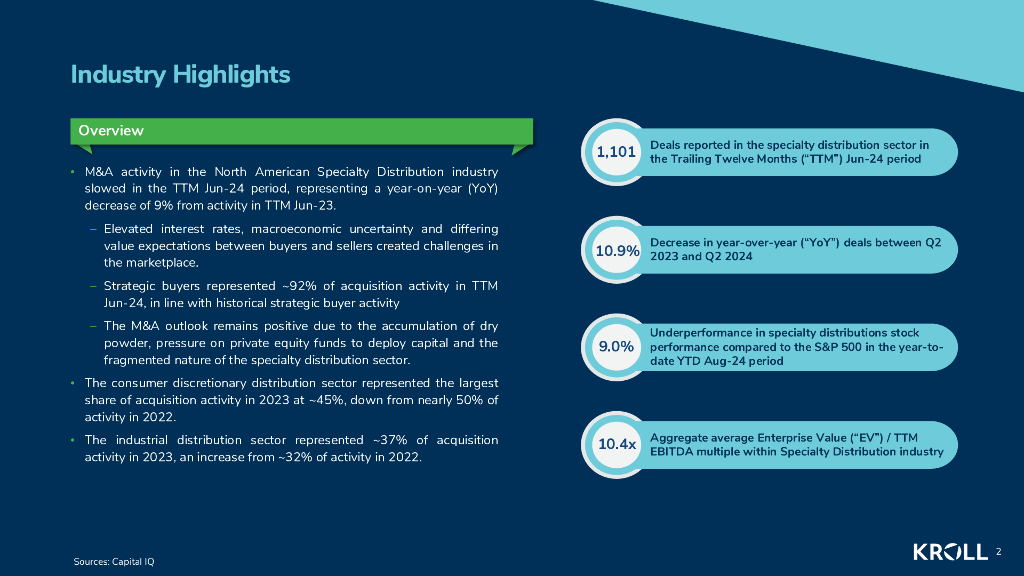 Industry Highlights

Overview

• M&A activity in the North American Specialty Distribution industry slowed in the TTM Jun-24 period, representing a year-on-year (YoY) decrease of 9% from activity in TTM Jun-23.

– Elevated interest rates, macroeconomic uncertainty and differing value expectations between buyers and sellers created challenges in the marketplace.

– Strategic buyers represented ~92% of acquisition activity in TTM Jun-24, in line with historical strategic buyer activity

– The M&A outlook remains positive due to the accumulation of dry powder, pressure on private equity funds to deploy capital and the fragmented nature of the specialty distribution sector.

• The consumer discretionary distribution sector represented the largest share of acquisition activity in 2023 at ~45%, down from nearly 50% of activity in 2022.

• The industrial distribution sector represented ~37% of acquisition activity in 2023, an increase from ~32% of activity in 2022.

1,101 Deals reported in the specialty distribution sector in the Trailing Twelve Months ("TTM") Jun-24 period

10.9% Decrease in year-over-year ("YoY") deals between Q2 2023 and Q2 2024

9.0% Underperformance in specialty distributions stock performance compared to the S&P 500 in the year-to-date YTD Aug-24 period

10.4x Aggregate average Enterprise Value ("EV") / TTM EBITDA multiple within Specialty Distribution industry

Sources: Capital IQ

KROLL 2